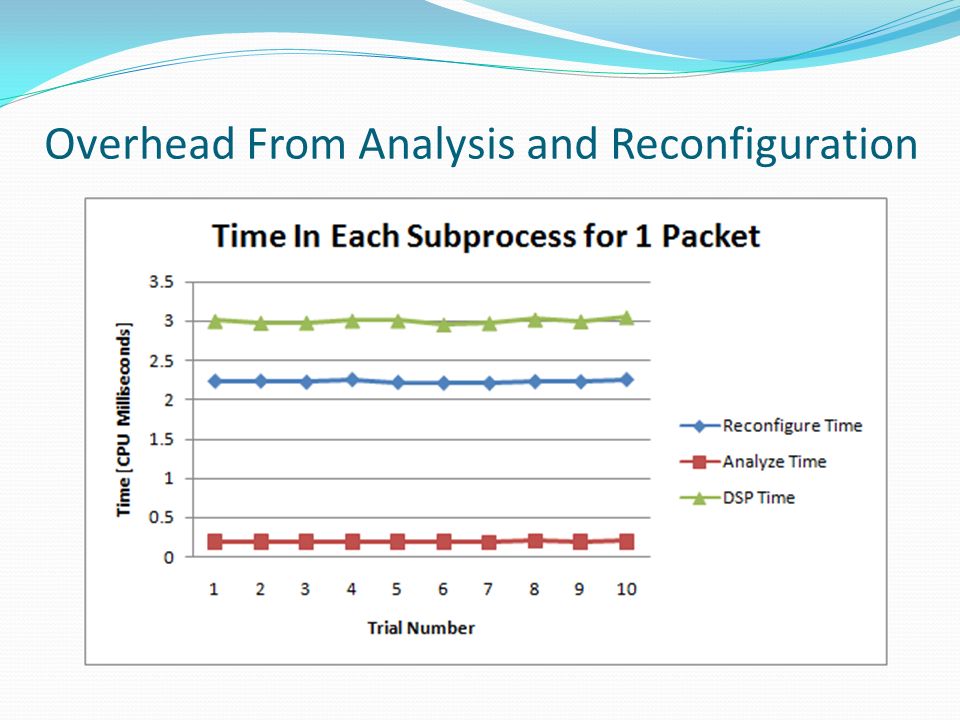 Overhead From Analysis and Reconfiguration

Time In Each Subprocess for 1 Packet

Time [CPU Milliseconds]

3.5
3
2.5
2
1.5
1
0.5
0

1 2 3 4 5 6 7 8 9 10

Trial Number

Reconfigure Time
Analyze Time
DSP Time